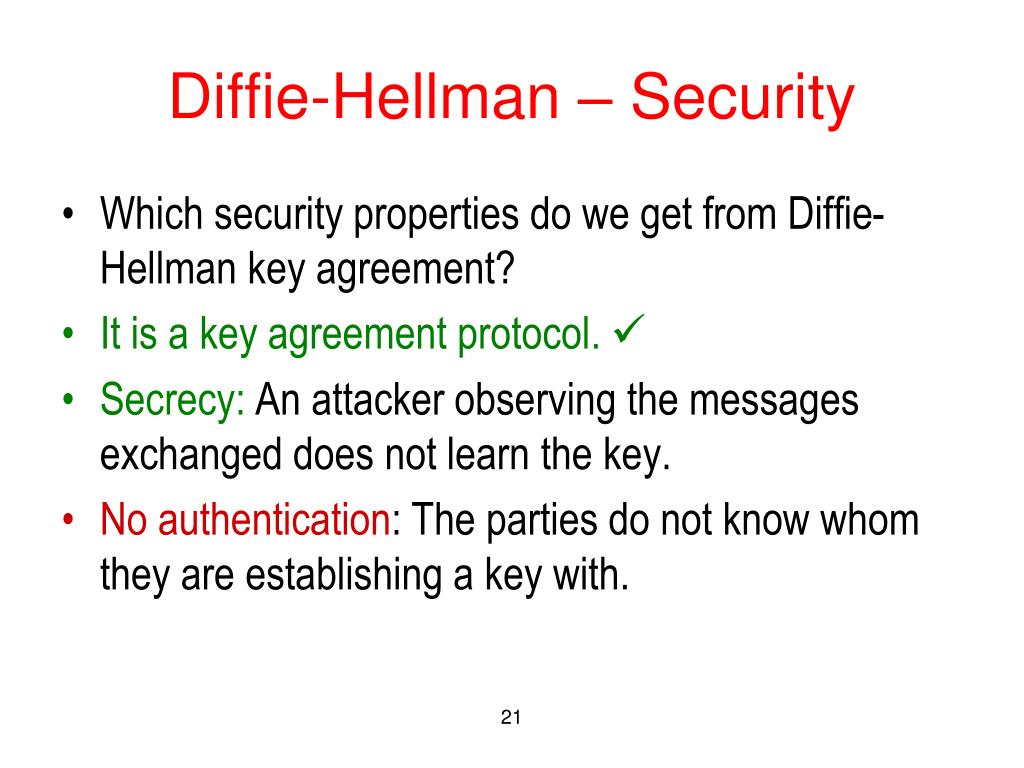 Diffie-Hellman – Security

• Which security properties do we get from Diffie-Hellman key agreement?
• It is a key agreement protocol. ✓
• Secrecy: An attacker observing the messages exchanged does not learn the key.
• No authentication: The parties do not know whom they are establishing a key with.

21